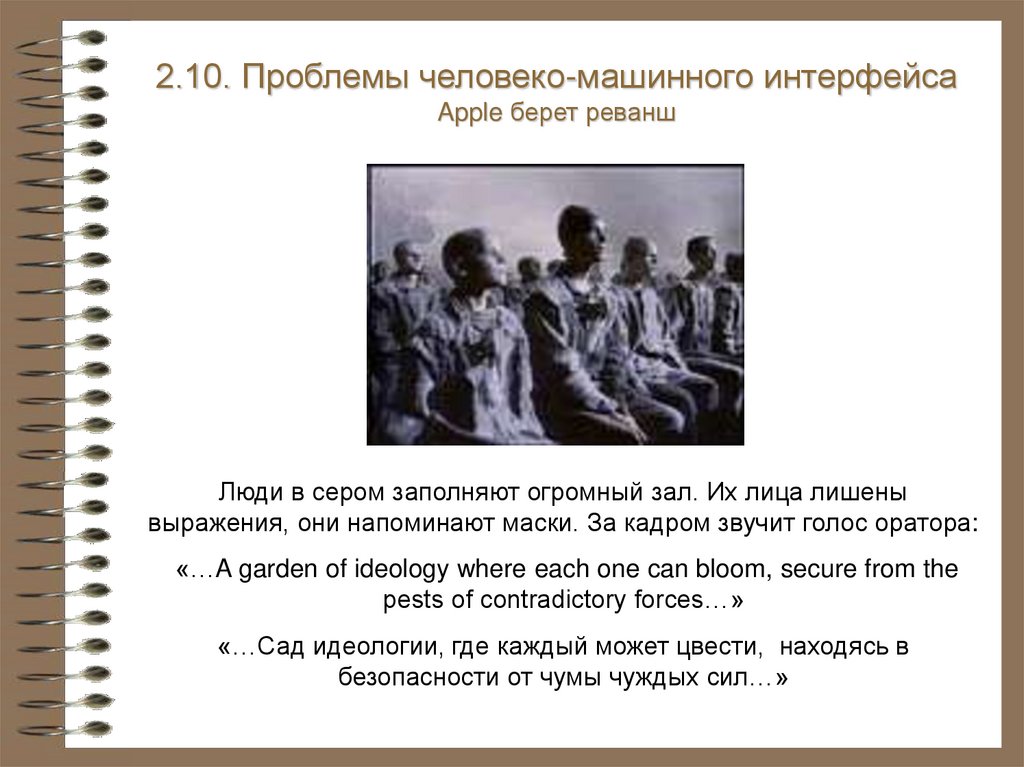 2.10. Проблемы человеко-машинного интерфейса
Apple берет реванш

Люди в сером заполняют огромный зал. Их лица лишены выражения, они напоминают маски. За кадром звучит голос оратора:

«…A garden of ideology where each one can bloom, secure from the pests of contradictory forces…»

«…Сад идеологии, где каждый может цвести, находясь в безопасности от чумы чуждых сил…»